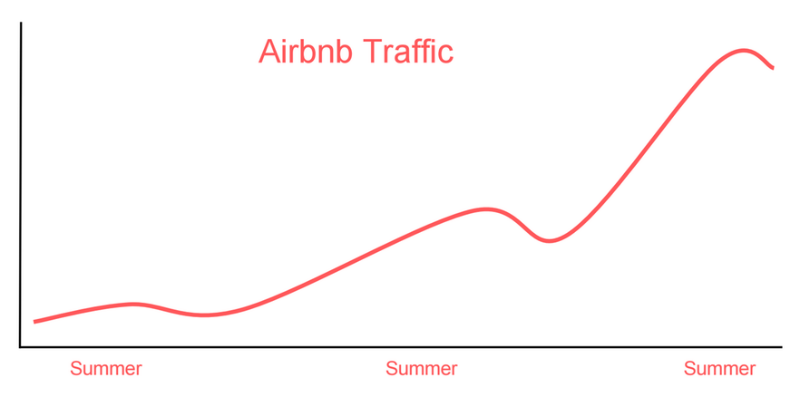 Airbnb Traffic

Summer

Summer

Summer